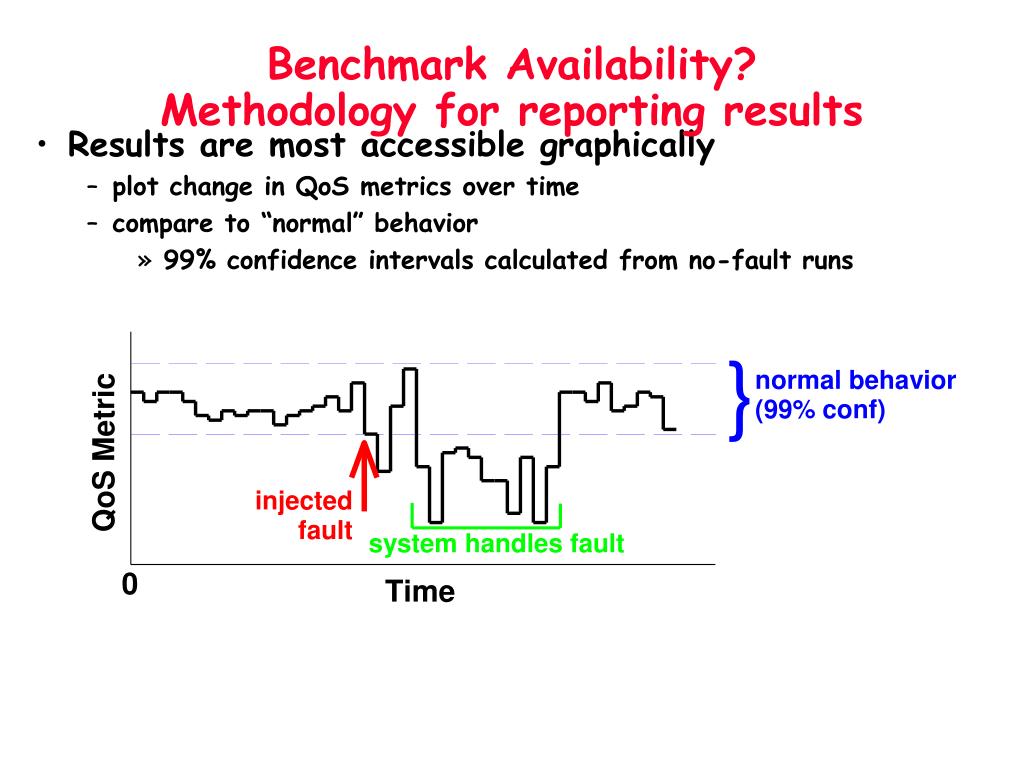 Benchmark Availability?
Methodology for reporting results

• Results are most accessible graphically
– plot change in QoS metrics over time
– compare to “normal” behavior
» 99% confidence intervals calculated from no-fault runs

QoS Metric

normal behavior
(99% conf)

injected
fault

system handles fault

0

Time